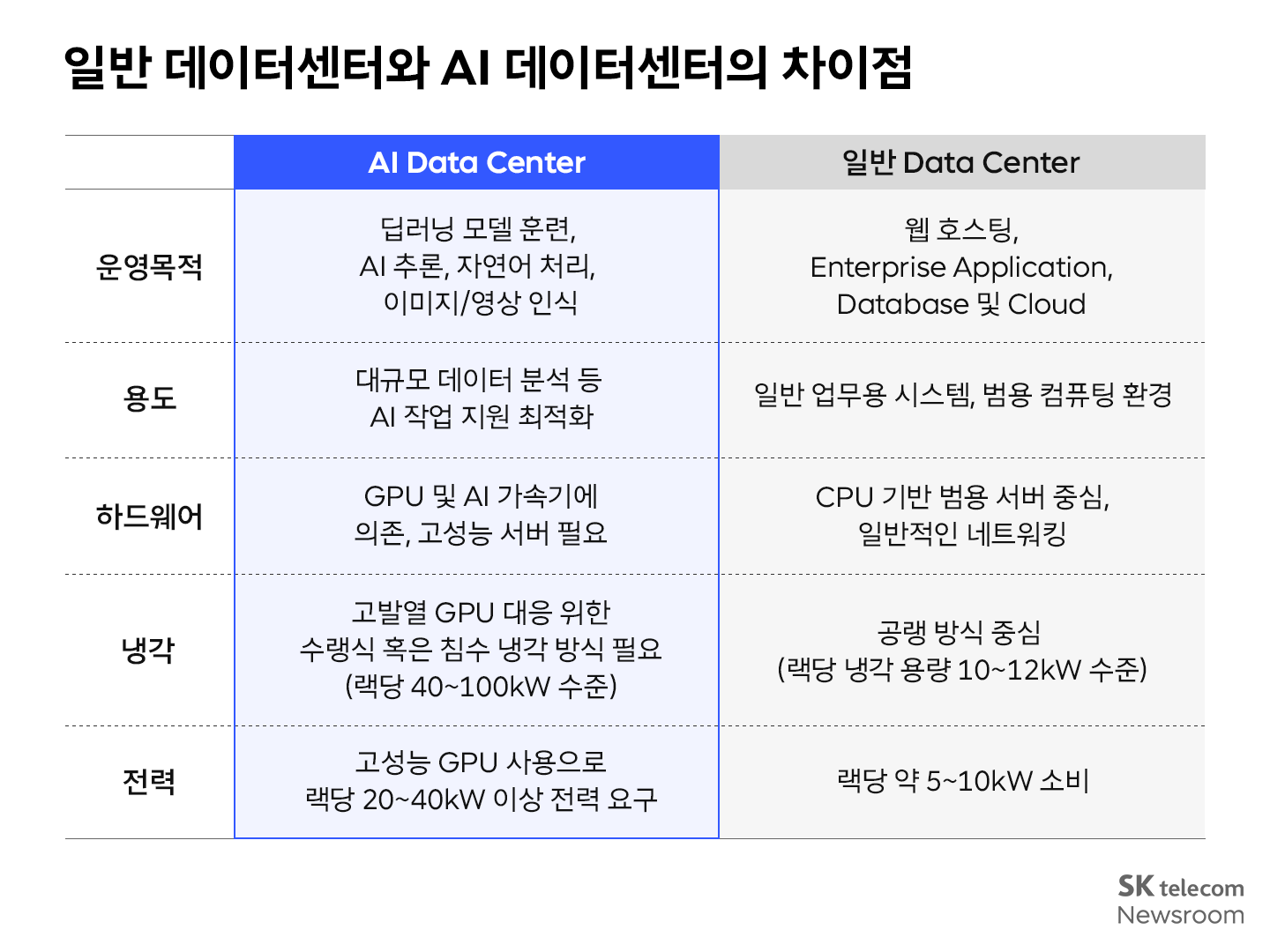 일반 데이터센터와 AI 데이터센터의 차이점

| | AI Data Center | 일반 Data Center |
|---|---|---|
| 운영목적 | 딥러닝 모델 훈련, AI 추론, 자연어 처리, 이미지/영상 인식 | 웹 호스팅, Enterprise Application, Database 및 Cloud |
| 용도 | 대규모 데이터 분석 등 AI 작업 지원 최적화 | 일반 업무용 시스템, 범용 컴퓨팅 환경 |
| 하드웨어 | GPU 및 AI 가속기에 의존, 고성능 서버 필요 | CPU 기반 범용 서버 중심, 일반적인 네트워킹 |
| 냉각 | 고발열 GPU 대응 위한 수랭식 혹은 침수 냉각 방식 필요 (랙당 40~100kW 수준) | 공랭 방식 중심 (랙당 냉각 용량 10~12kW 수준) |
| 전력 | 고성능 GPU 사용으로 랙당 20~40kW 이상 전력 요구 | 랙당 약 5~10kW 소비 |

SK telecom
Newsroom